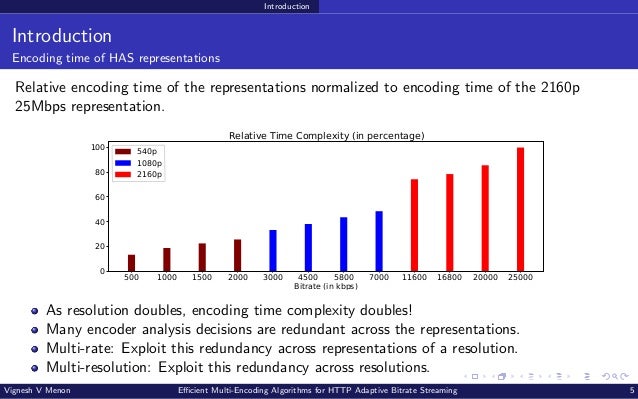 Introduction

Introduction
Encoding time of HAS representations

Relative encoding time of the representations normalized to encoding time of the 2160p 25Mbps representation.

Relative Time Complexity (in percentage)

540p
1080p
2160p

100
80
60
40
20
0

500 1000 1500 2000 3000 4500 5800 7000 11600 16800 20000 25000
Bitrate (in kbps)

- As resolution doubles, encoding time complexity doubles!
- Many encoder analysis decisions are redundant across the representations.
- Multi-rate: Exploit this redundancy across representations of a resolution.
- Multi-resolution: Exploit this redundancy across resolutions.

Vignesh V Menon Efficient Multi-Encoding Algorithms for HTTP Adaptive Bitrate Streaming 5